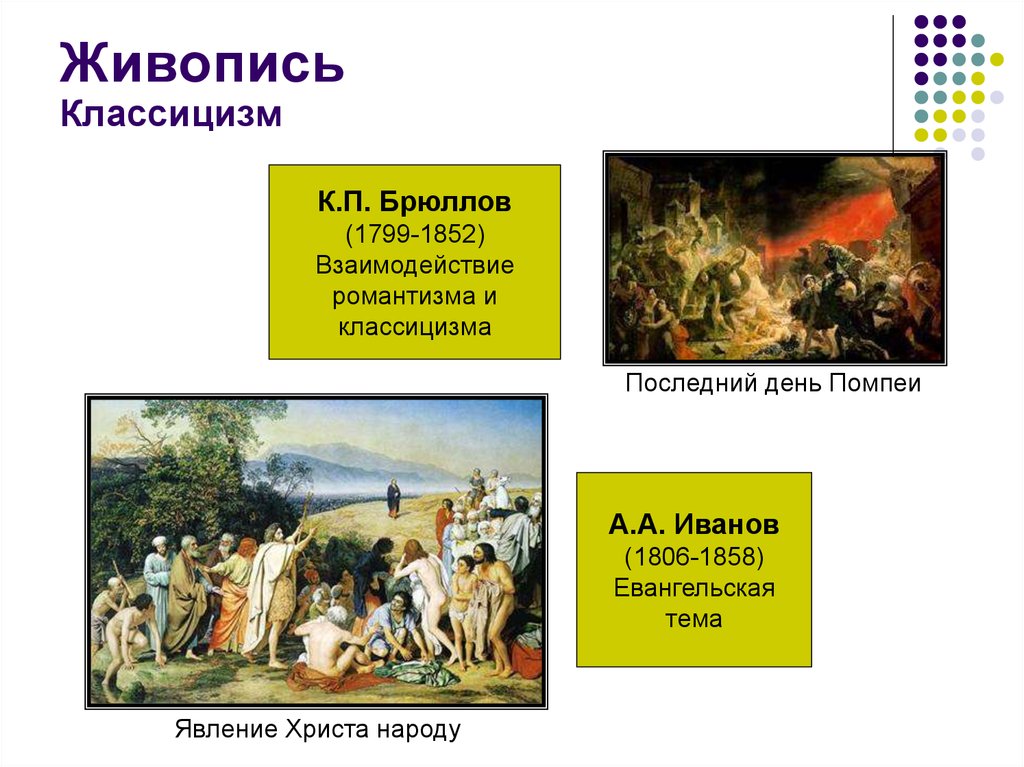 Живопись
Классицизм

К.П. Брюллов
(1799-1852)
Взаимодействие романтизма и классицизма

Последний день Помпеи

А.А. Иванов
(1806-1858)
Евангельская тема

Явление Христа народу